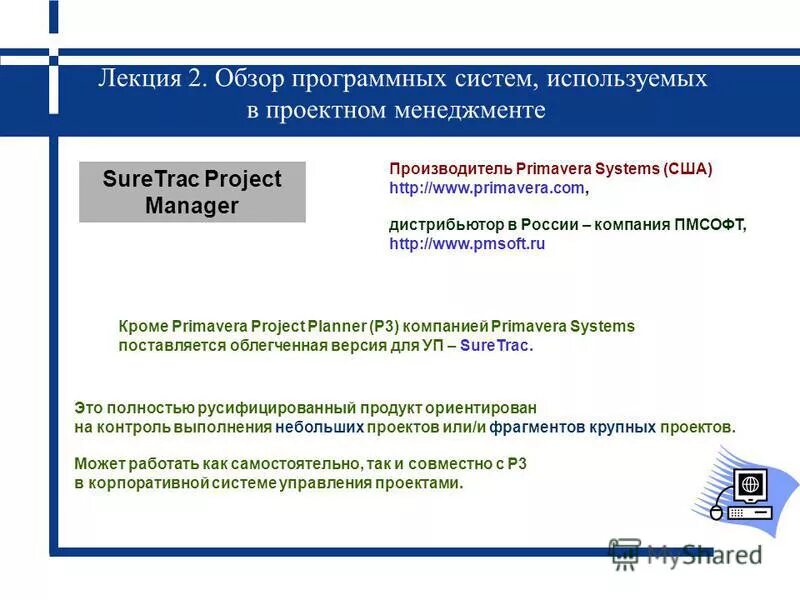 Лекция 2. Обзор программных систем, используемых в проектном менеджменте

SureTrac Project Manager

Производитель Primavera Systems (США) http://www.primavera.com,

дистрибьютор в России – компания ПМСОФТ, http://www.pmsoft.ru

Кроме Primavera Project Planner (P3) компанией Primavera Systems поставляется облегченная версия для УП – SureTrac.

Это полностью русифицированный продукт ориентирован на контроль выполнения небольших проектов или/и фрагментов крупных проектов.

Может работать как самостоятельно, так и совместно с P3 в корпоративной системе управления проектами.

MyShared